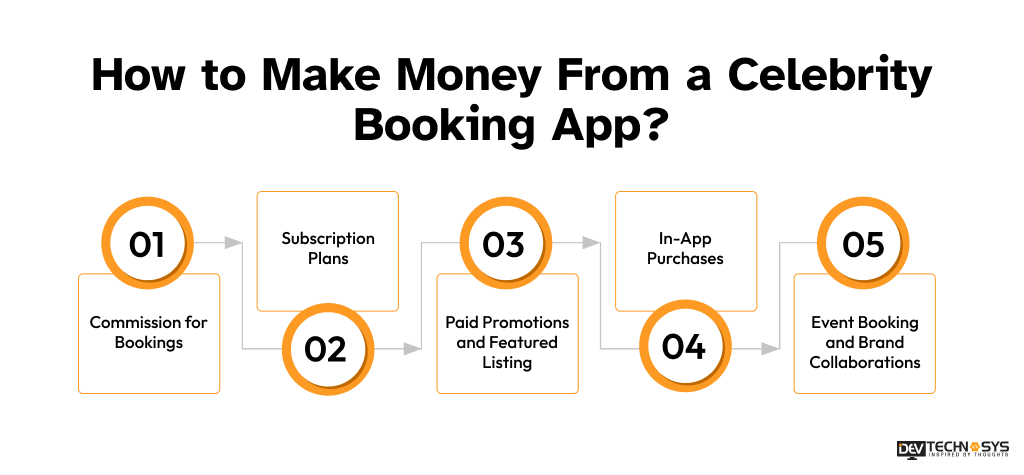 How to Make Money From a Celebrity Booking App?

01

Commission for Bookings

Subscription Plans

02

03

Paid Promotions and Featured Listing

In-App Purchases

04

05

Event Booking and Brand Collaborations

DEV TECHNOSYS
INSPIRED BY THOUGHTS